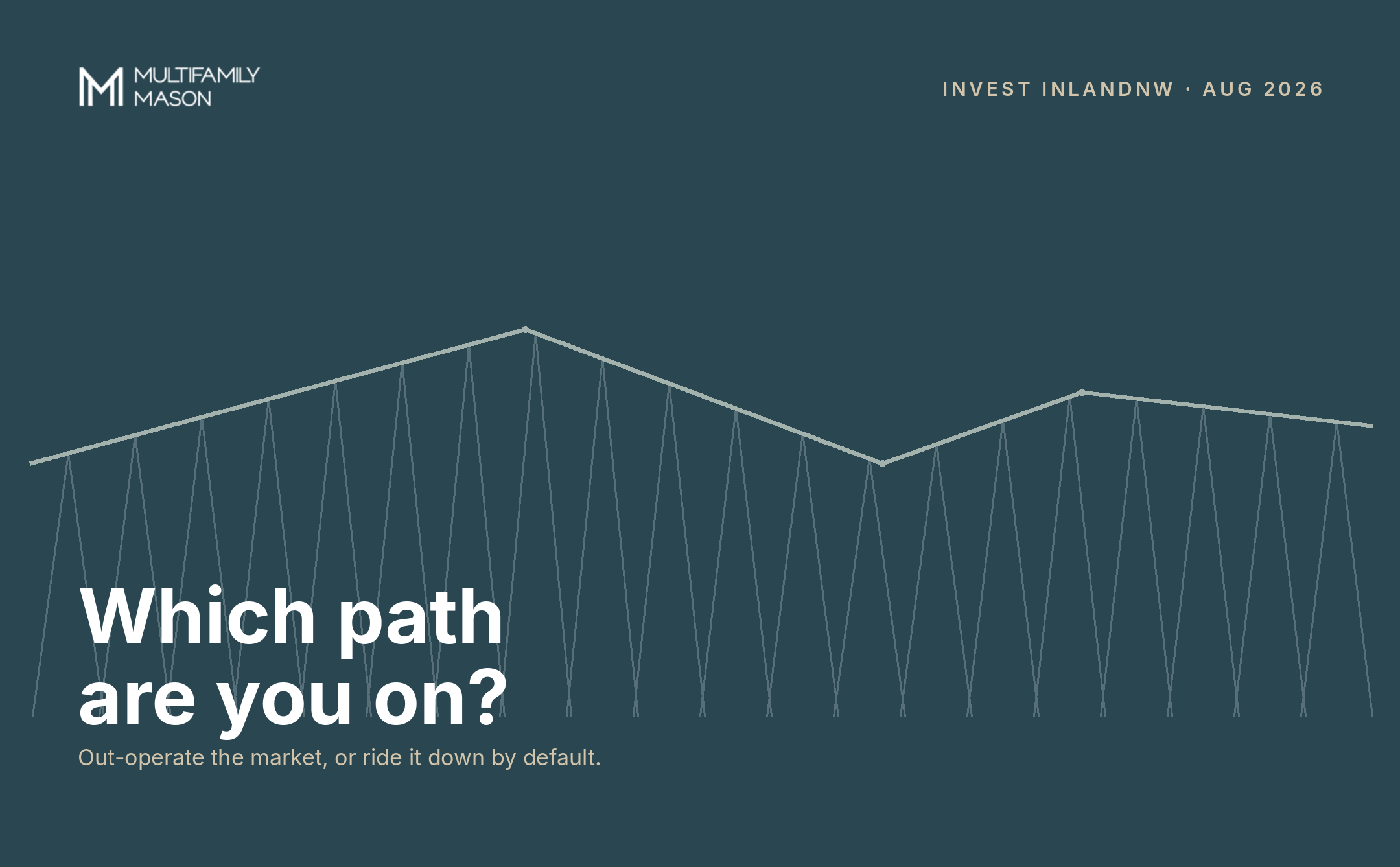 MULTIFAMILY MASON

INVEST INLANDNW · AUG 2026

Which path are you on?

Out-operate the market, or ride it down by default.